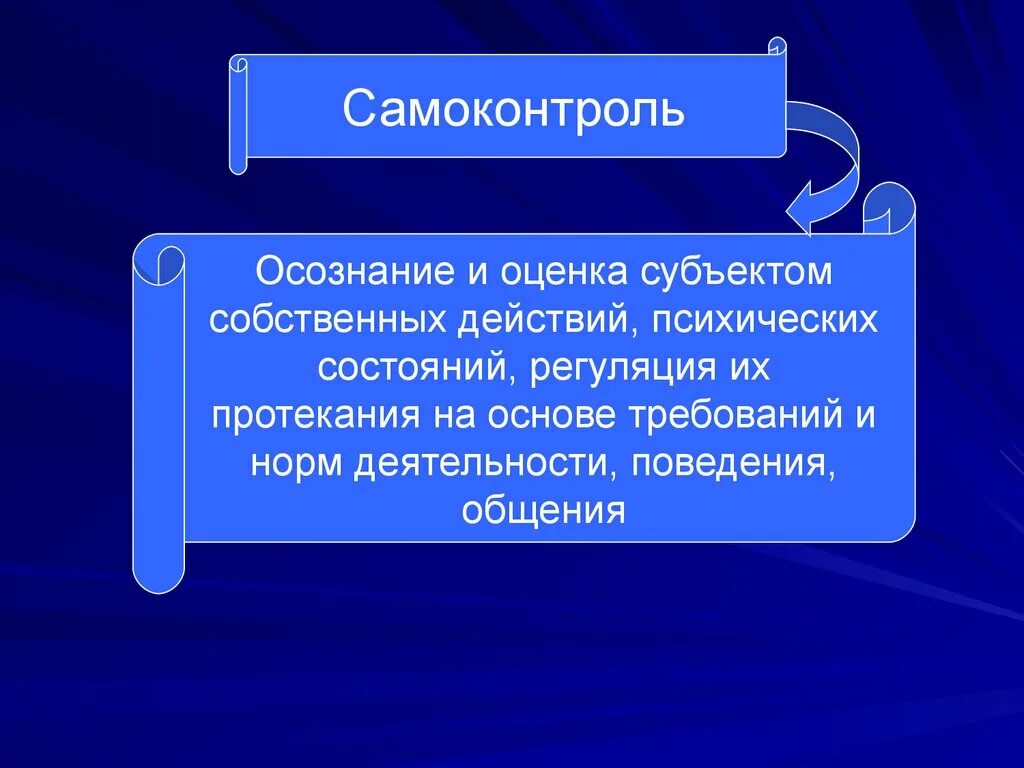 Самоконтроль

Осознание и оценка субъектом собственных действий, психических состояний, регуляция их протекания на основе требований и норм деятельности, поведения, общения